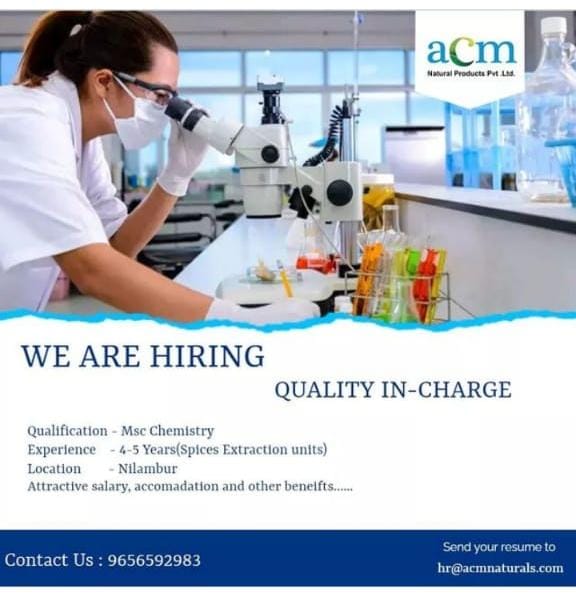 aCm
Natural Products Pvt .Ltd.

WE ARE HIRING

QUALITY IN-CHARGE

Qualification - Msc Chemistry
Experience - 4-5 Years(Spices Extraction units)
Location - Nilambur
Attractive salary, accomadation and other beneifts......

Contact Us : 9656592983

Send your resume to
hr@acmnaturals.com